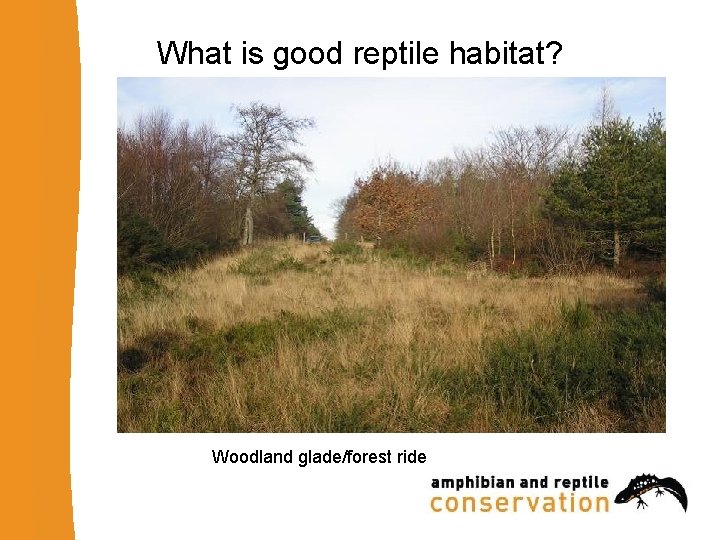 What is good reptile habitat?

Woodland glade/forest ride

amphibian and reptile
conservation